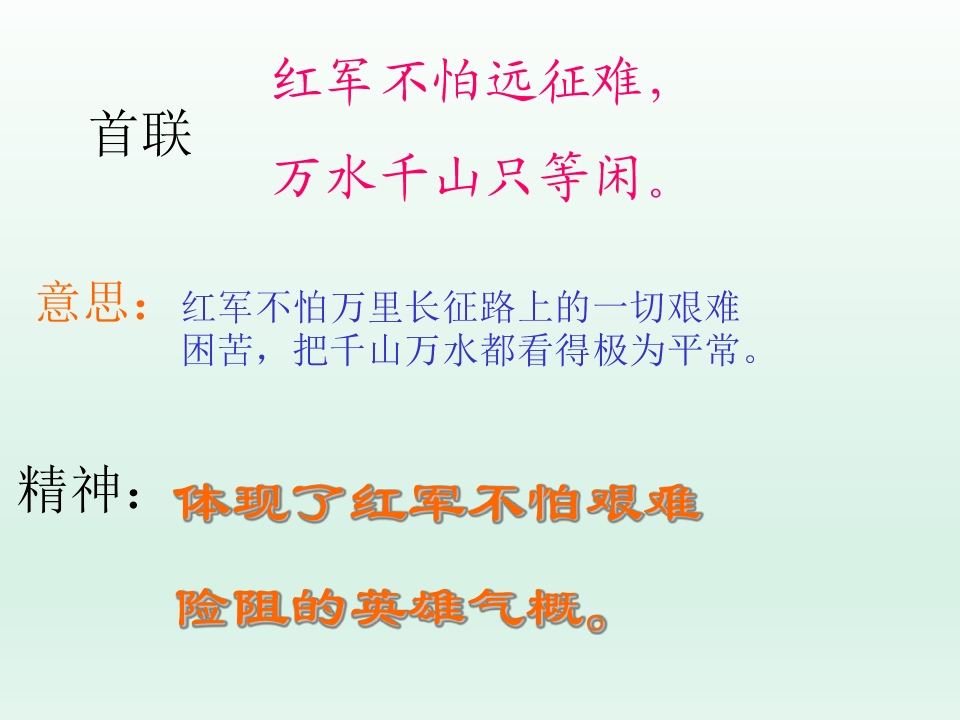 首联

红军不怕远征难，

万水千山只等闲。

意思：红军不怕万里长征路上的一切艰难困苦，把千山万水都看得极为平常。

精神：体现了红军不怕艰难险阻的英雄气概。